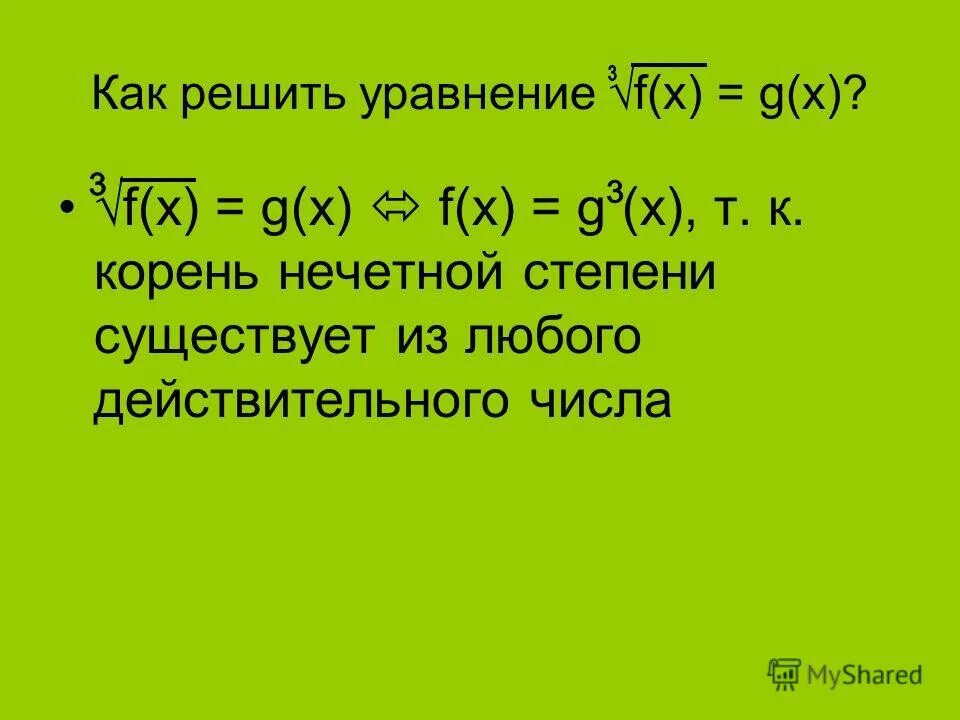 Как решить уравнение $\sqrt[3]{f(x)} = g(x)$?

• $\sqrt[3]{f(x)} = g(x) \Leftrightarrow f(x) = g^3(x)$, т. к. корень нечетной степени существует из любого действительного числа

MyShared